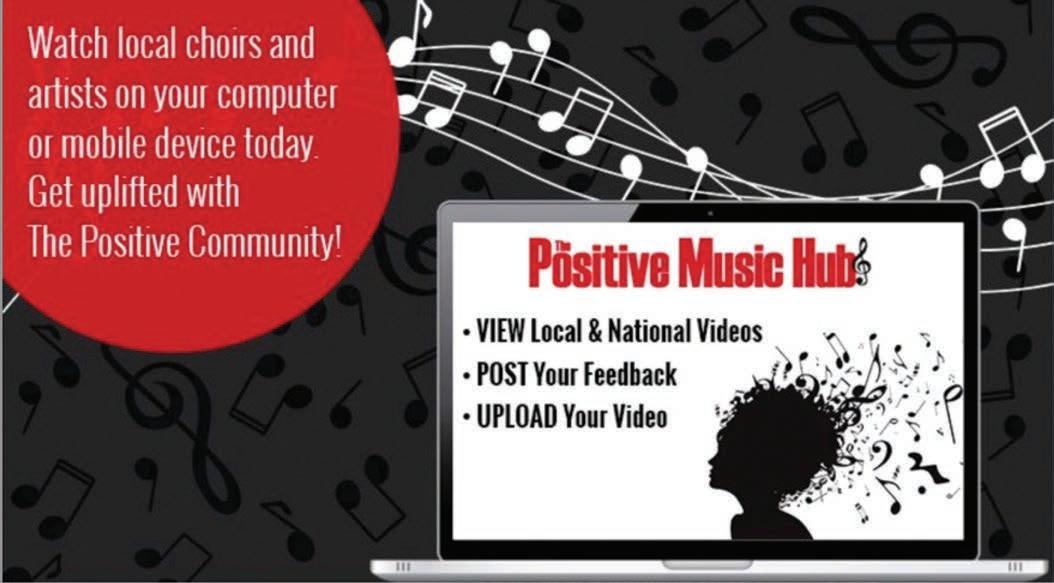 Watch local choirs and artists on your computer or mobile device today. Get uplifted with The Positive Community!

The Positive Music Hub

• VIEW Local & National Videos
• POST Your Feedback
• UPLOAD Your Video